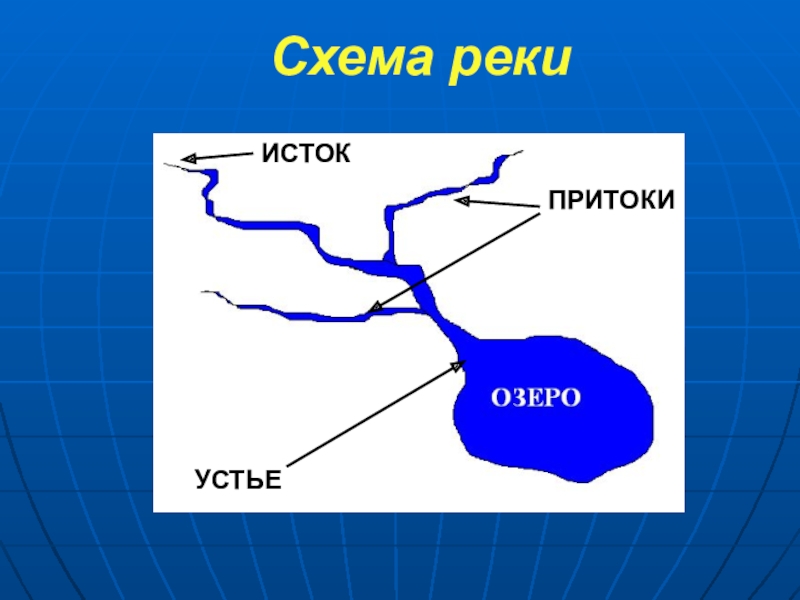 Схема реки

ИСТОК

ПРИТОКИ

ОЗЕРО

УСТЬЕ